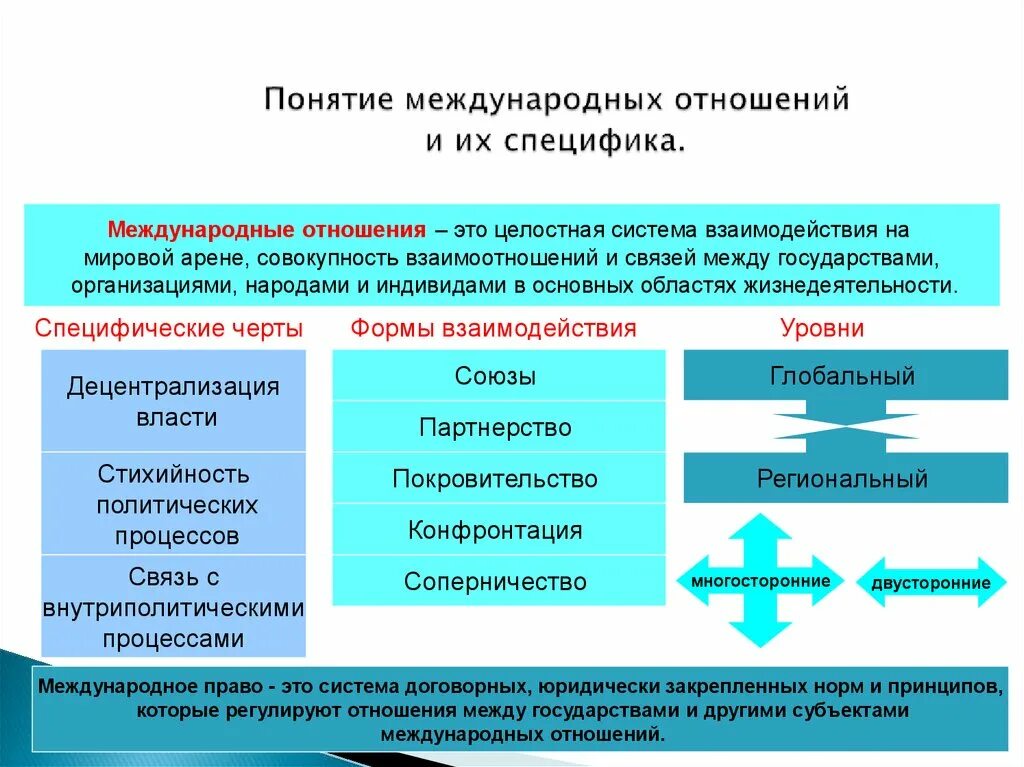 Понятие международных отношений и их специфика.

Международные отношения – это целостная система взаимодействия на мировой арене, совокупность взаимоотношений и связей между государствами, организациями, народами и индивидами в основных областях жизнедеятельности.

Специфические черты

Децентрализация власти

Стихийность политических процессов

Связь с внутриполитическими процессами

Формы взаимодействия

Союзы

Партнерство

Покровительство

Конфронтация

Соперничество

Уровни

Глобальный

Региональный

многосторонние

двусторонние

Международное право - это система договорных, юридически закрепленных норм и принципов, которые регулируют отношения между государствами и другими субъектами международных отношений.